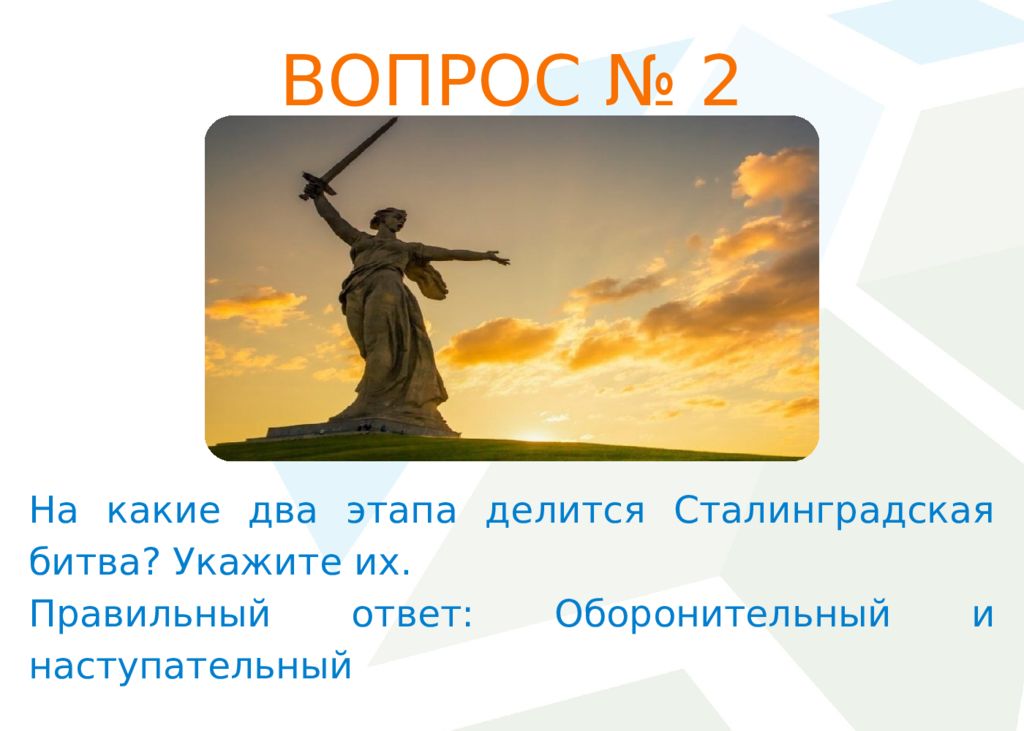 ВОПРОС № 2

На какие два этапа делится Сталинградская битва? Укажите их.

Правильный ответ: Оборонительный и наступательный